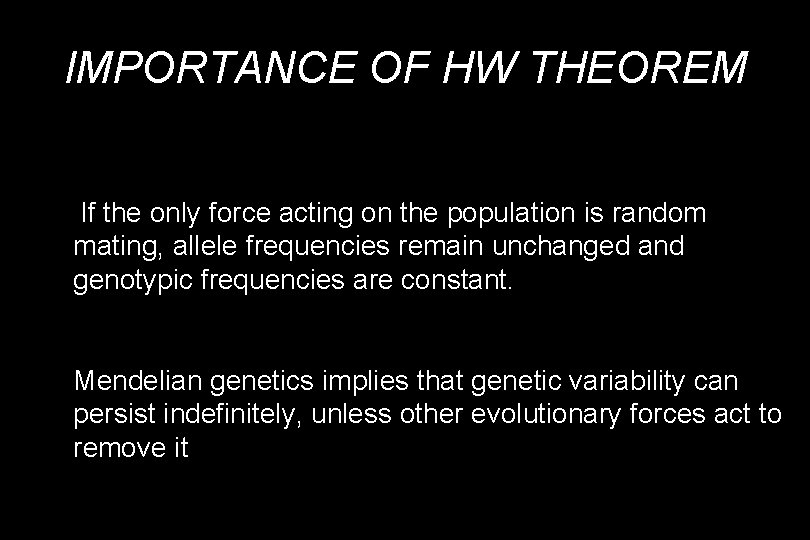 IMPORTANCE OF HW THEOREM

If the only force acting on the population is random mating, allele frequencies remain unchanged and genotypic frequencies are constant.

Mendelian genetics implies that genetic variability can persist indefinitely, unless other evolutionary forces act to remove it